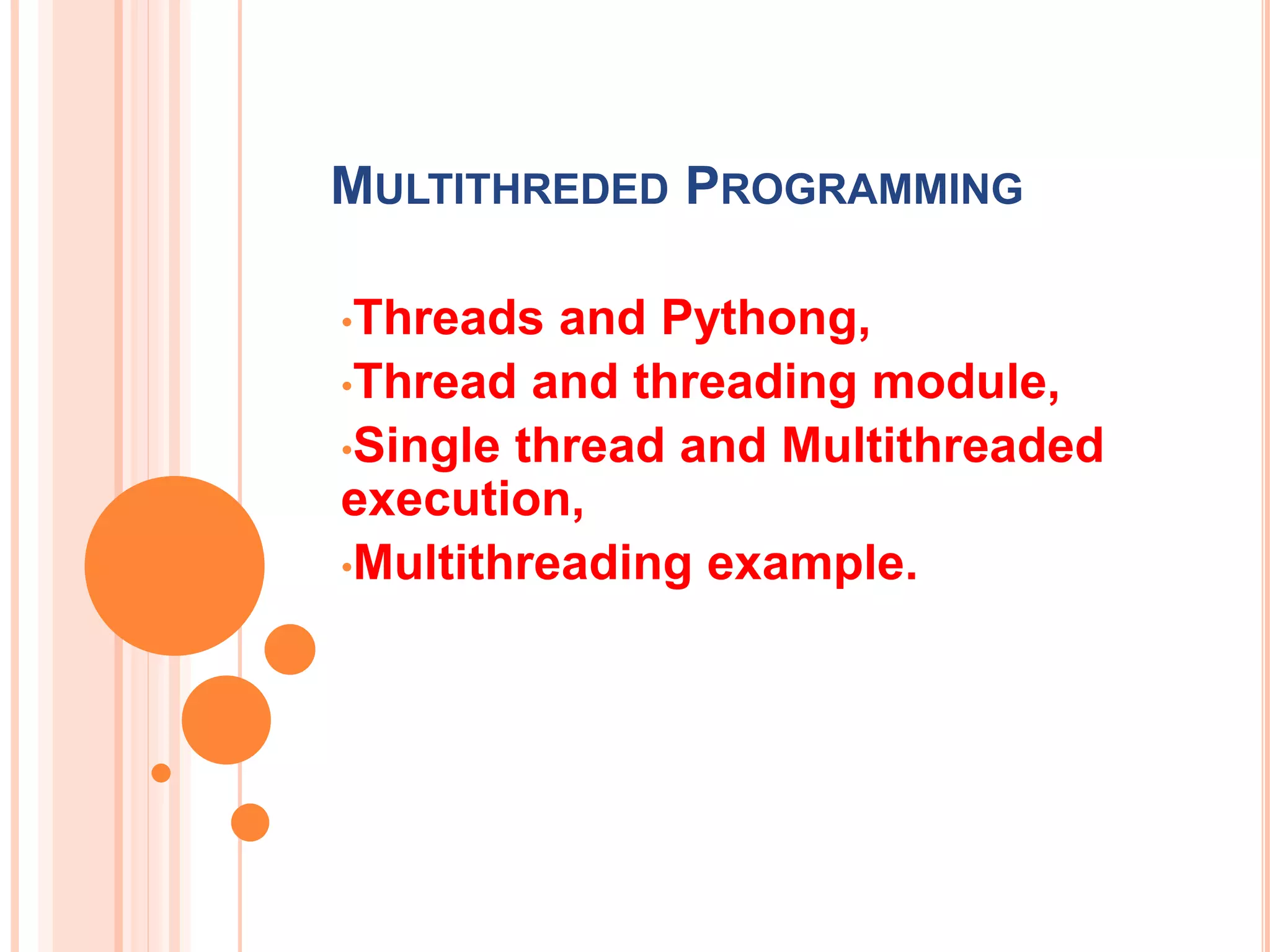 MULTITHREDED PROGRAMMING

•Threads and Pythong,

•Thread and threading module,

•Single thread and Multithreaded execution,

•Multithreading example.